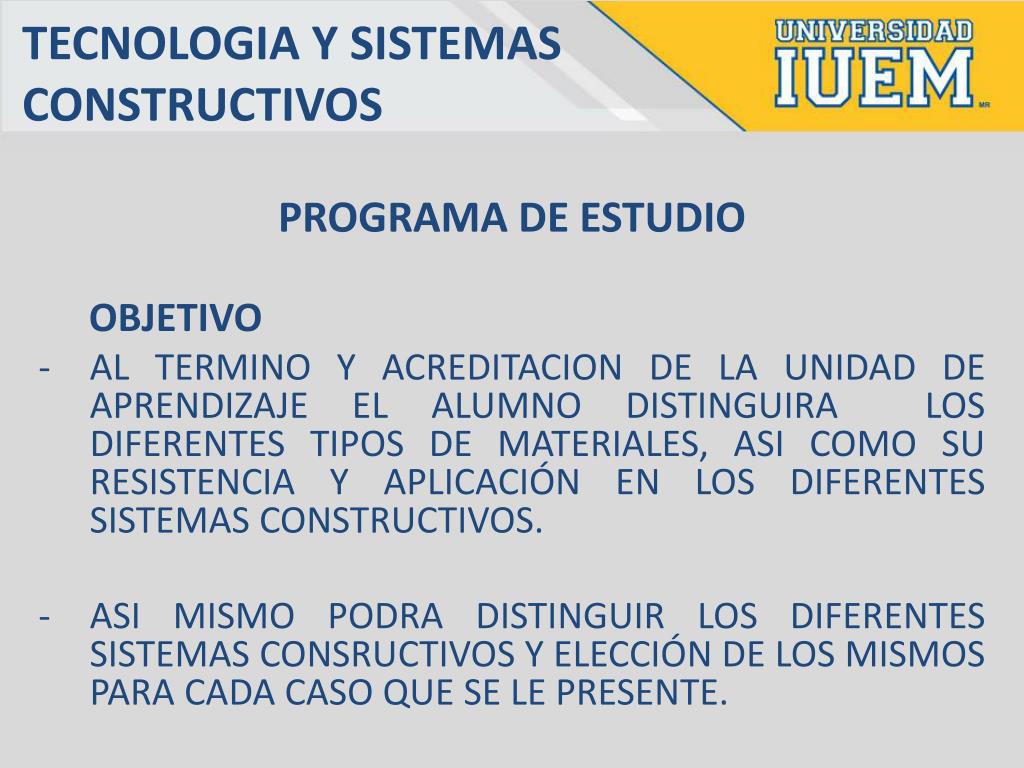 TECNOLOGIA Y SISTEMAS CONSTRUCTIVOS

UNIVERSIDAD IUEM MR

PROGRAMA DE ESTUDIO

OBJETIVO

- AL TERMINO Y ACREDITACION DE LA UNIDAD DE APRENDIZAJE EL ALUMNO DISTINGUIRA LOS DIFERENTES TIPOS DE MATERIALES, ASI COMO SU RESISTENCIA Y APLICACIÓN EN LOS DIFERENTES SISTEMAS CONSTRUCTIVOS.

- ASI MISMO PODRA DISTINGUIR LOS DIFERENTES SISTEMAS CONSRUCTIVOS Y ELECCIÓN DE LOS MISMOS PARA CADA CASO QUE SE LE PRESENTE.